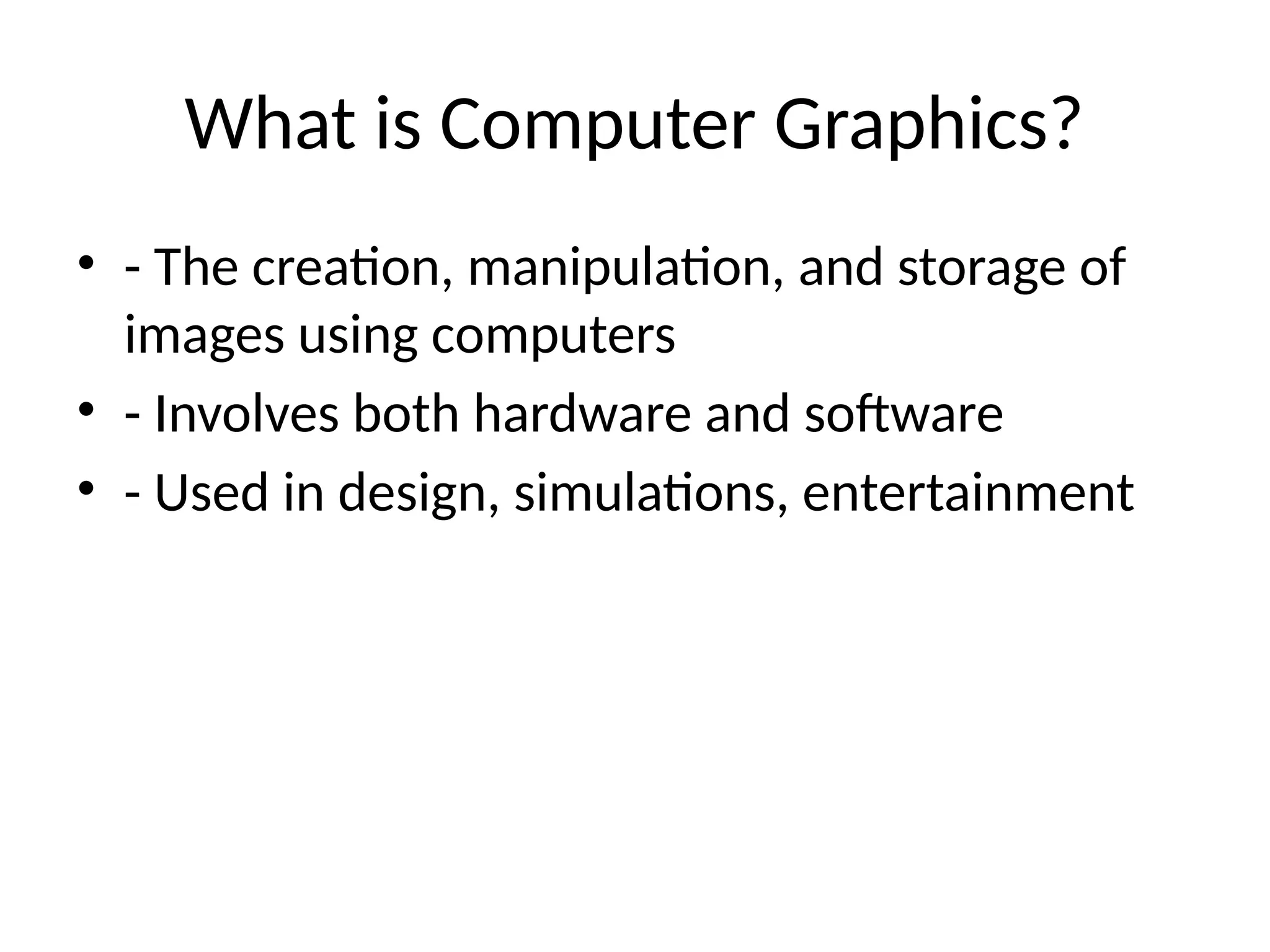 What is Computer Graphics?

• - The creation, manipulation, and storage of images using computers
• - Involves both hardware and software
• - Used in design, simulations, entertainment